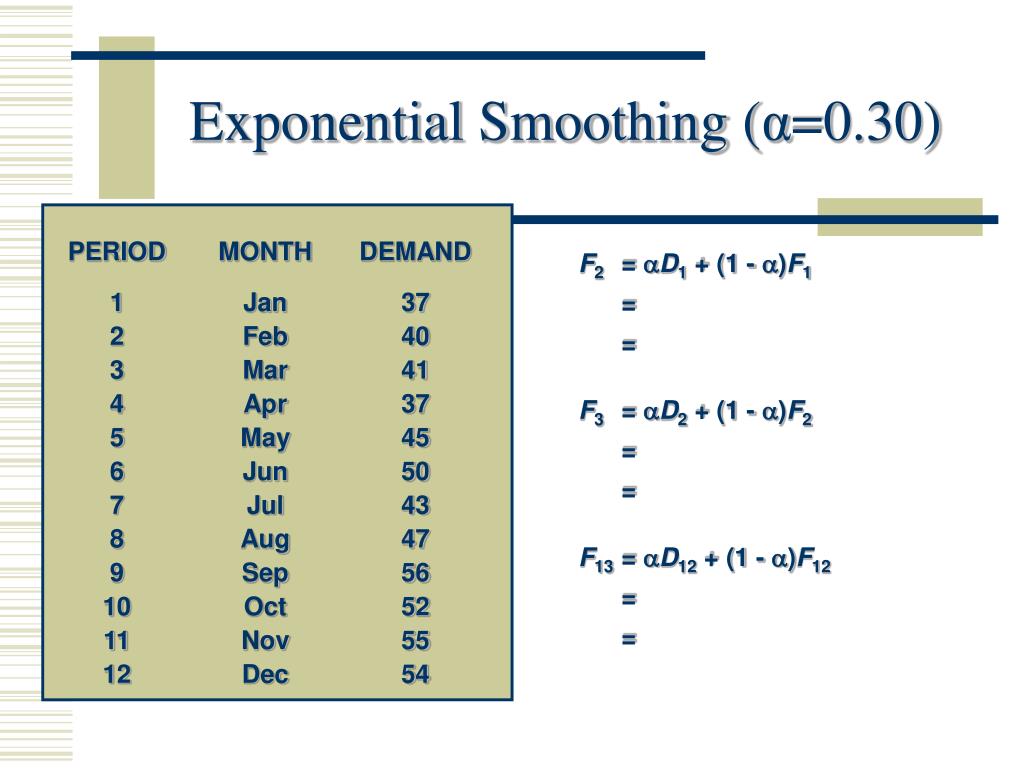 Exponential Smoothing ($\alpha$=0.30)

| PERIOD | MONTH | DEMAND |
|---|---|---|
| 1 | Jan | 37 |
| 2 | Feb | 40 |
| 3 | Mar | 41 |
| 4 | Apr | 37 |
| 5 | May | 45 |
| 6 | Jun | 50 |
| 7 | Jul | 43 |
| 8 | Aug | 47 |
| 9 | Sep | 56 |
| 10 | Oct | 52 |
| 11 | Nov | 55 |
| 12 | Dec | 54 |

$F_2 = \alpha D_1 + (1 - \alpha)F_1$
=
=

$F_3 = \alpha D_2 + (1 - \alpha)F_2$
=
=

$F_{13} = \alpha D_{12} + (1 - \alpha)F_{12}$
=
=